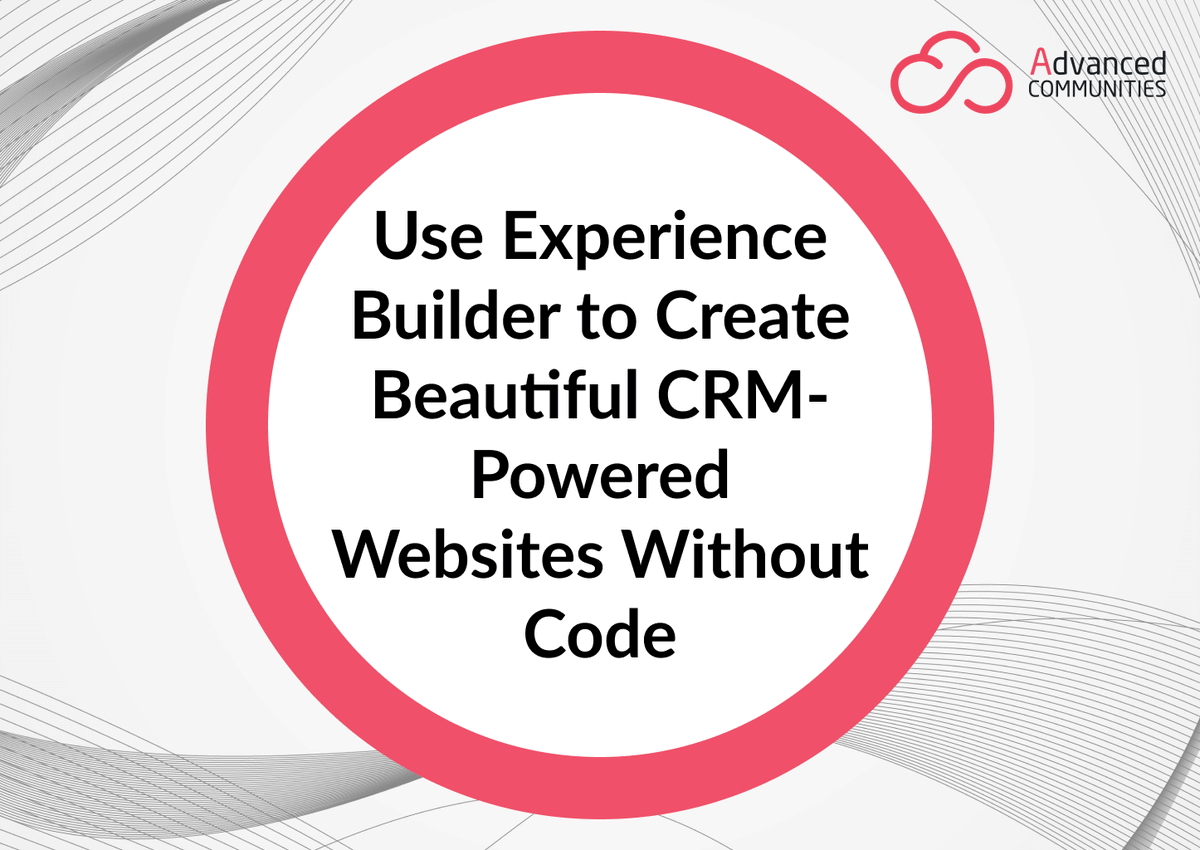 Advanced
COMMUNITIES

Use Experience Builder to Create Beautiful CRM-Powered Websites Without Code